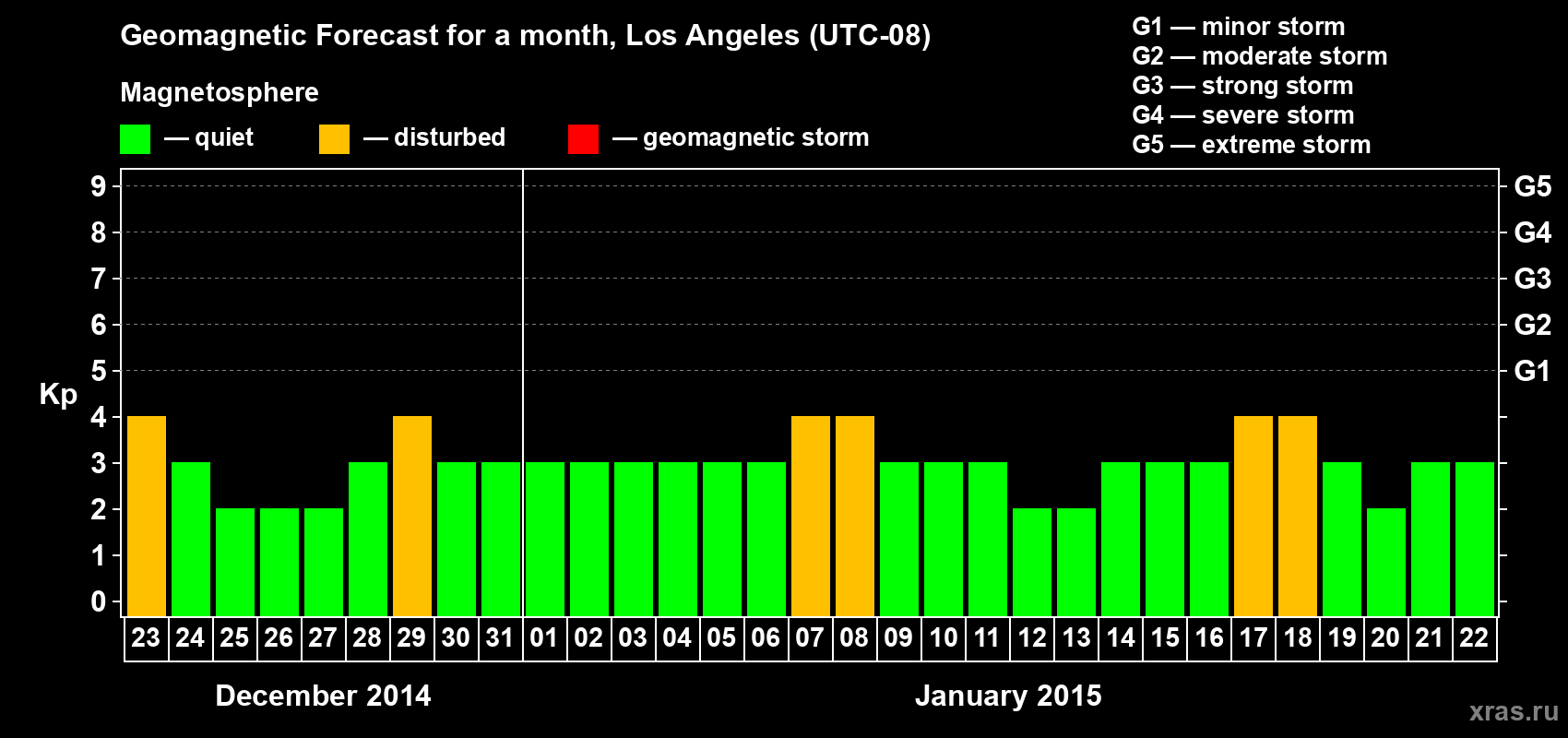 Geomagnetic Forecast for a month, Los Angeles (UTC-08)

Magnetosphere

— quiet — disturbed — geomagnetic storm

G1 — minor storm
G2 — moderate storm
G3 — strong storm
G4 — severe storm
G5 — extreme storm

Kp

9 8 7 6 5 4 3 2 1 0

G5 G4 G3 G2 G1

23 24 25 26 27 28 29 30 31 01 02 03 04 05 06 07 08 09 10 11 12 13 14 15 16 17 18 19 20 21 22

December 2014

January 2015

xras.ru